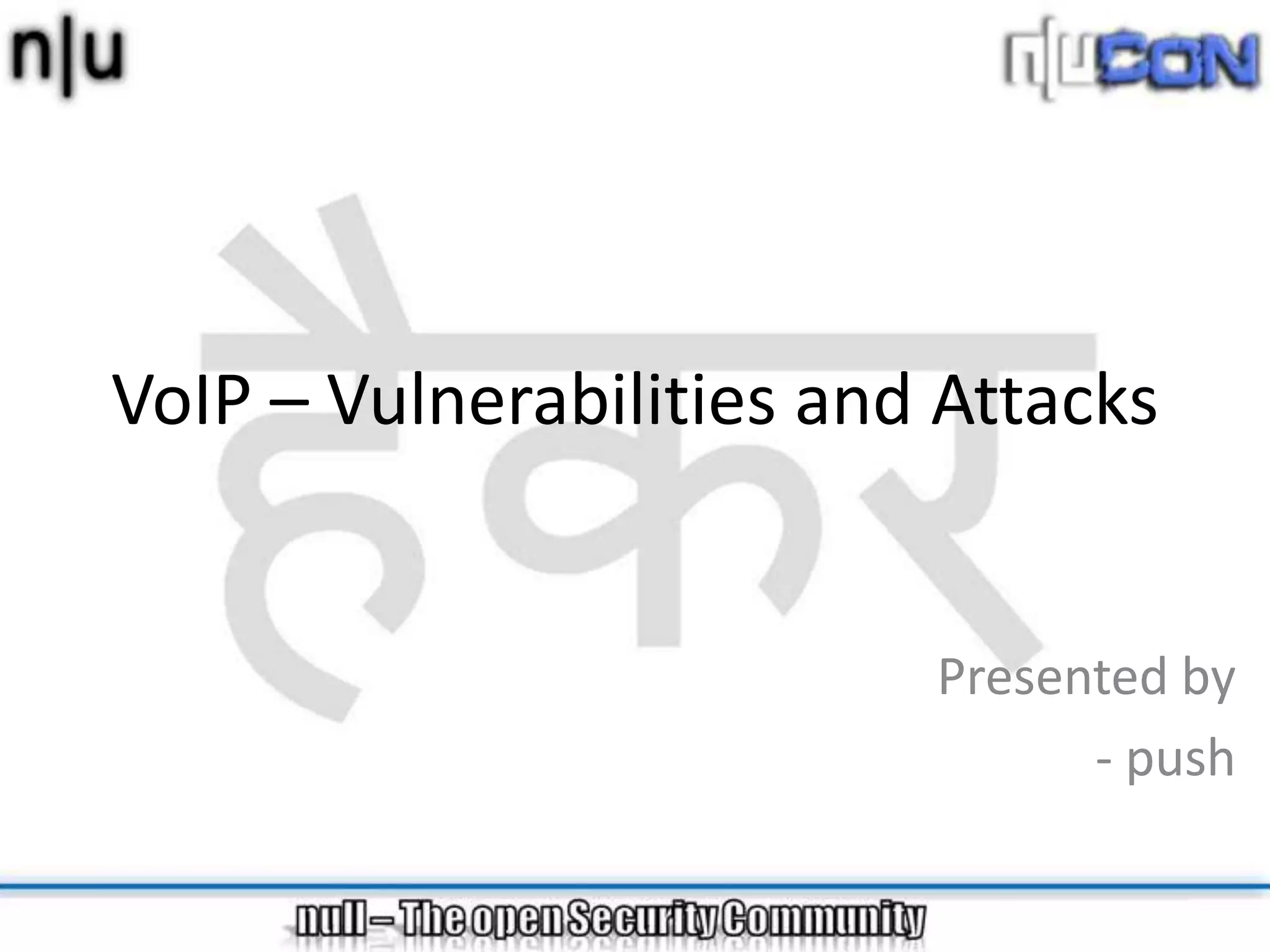 n|u

n|uCON

हैकर

VoIP – Vulnerabilities and Attacks

Presented by
- push

null – The open Security Community